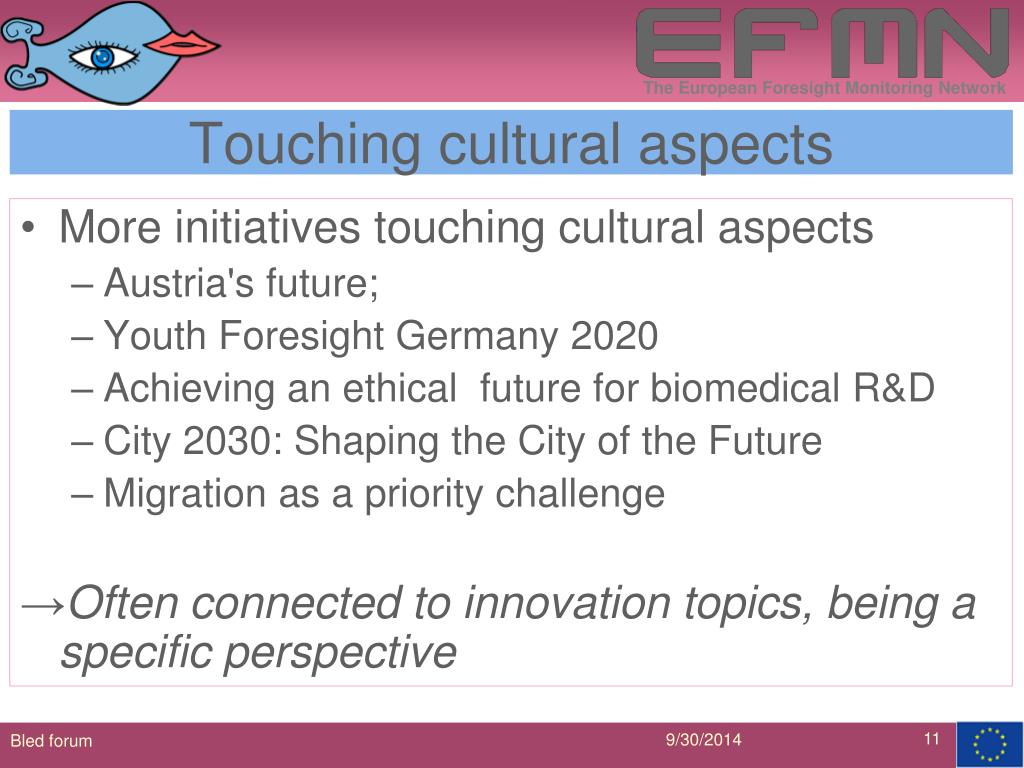 EFMN
The European Foresight Monitoring Network

Touching cultural aspects

• More initiatives touching cultural aspects
– Austria's future;
– Youth Foresight Germany 2020
– Achieving an ethical future for biomedical R&D
– City 2030: Shaping the City of the Future
– Migration as a priority challenge

→Often connected to innovation topics, being a specific perspective

Bled forum
9/30/2014
11